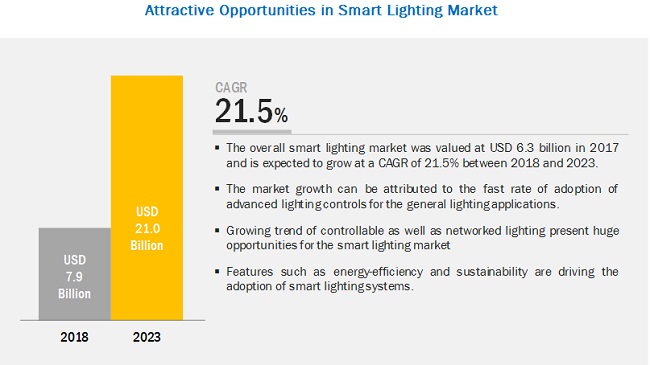 Attractive Opportunities in Smart Lighting Market

USD 7.9 Billion

USD 21.0 Billion

2018

2023

CAGR
21.5%

▪ The overall smart lighting market was valued at USD 6.3 billion in 2017 and is expected to grow at a CAGR of 21.5% between 2018 and 2023.

▪ The market growth can be attributed to the fast rate of adoption of advanced lighting controls for the general lighting applications.

▪ Growing trend of controllable as well as networked lighting present huge opportunities for the smart lighting market

▪ Features such as energy-efficiency and sustainability are driving the adoption of smart lighting systems.